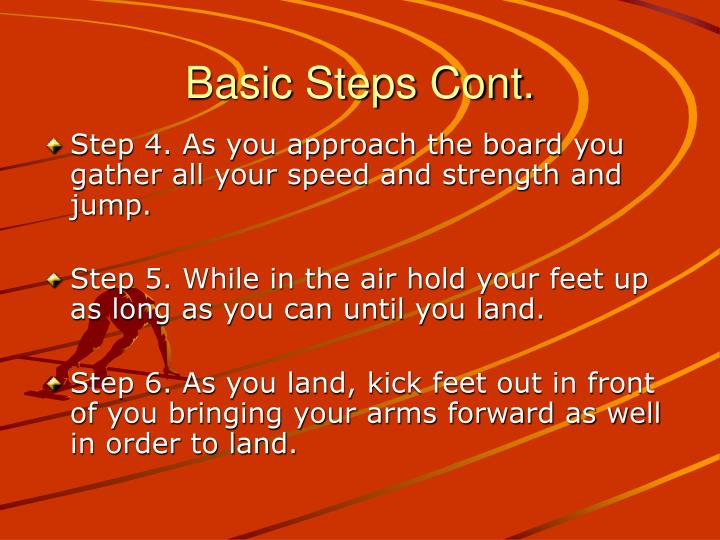 Basic Steps Cont.

Step 4. As you approach the board you gather all your speed and strength and jump.

Step 5. While in the air hold your feet up as long as you can until you land.

Step 6. As you land, kick feet out in front of you bringing your arms forward as well in order to land.